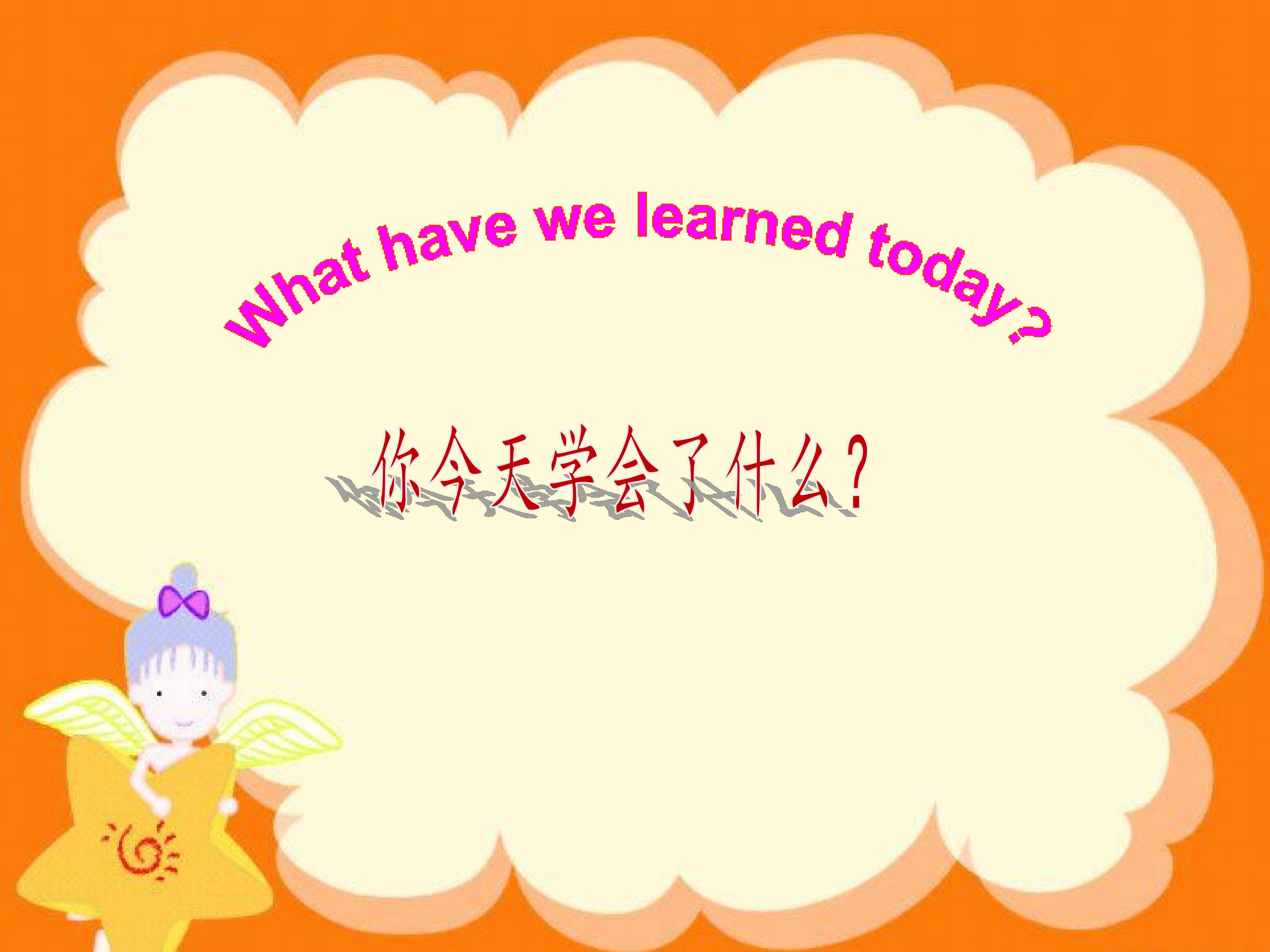 What have we learned today?

你今天学会了什么?